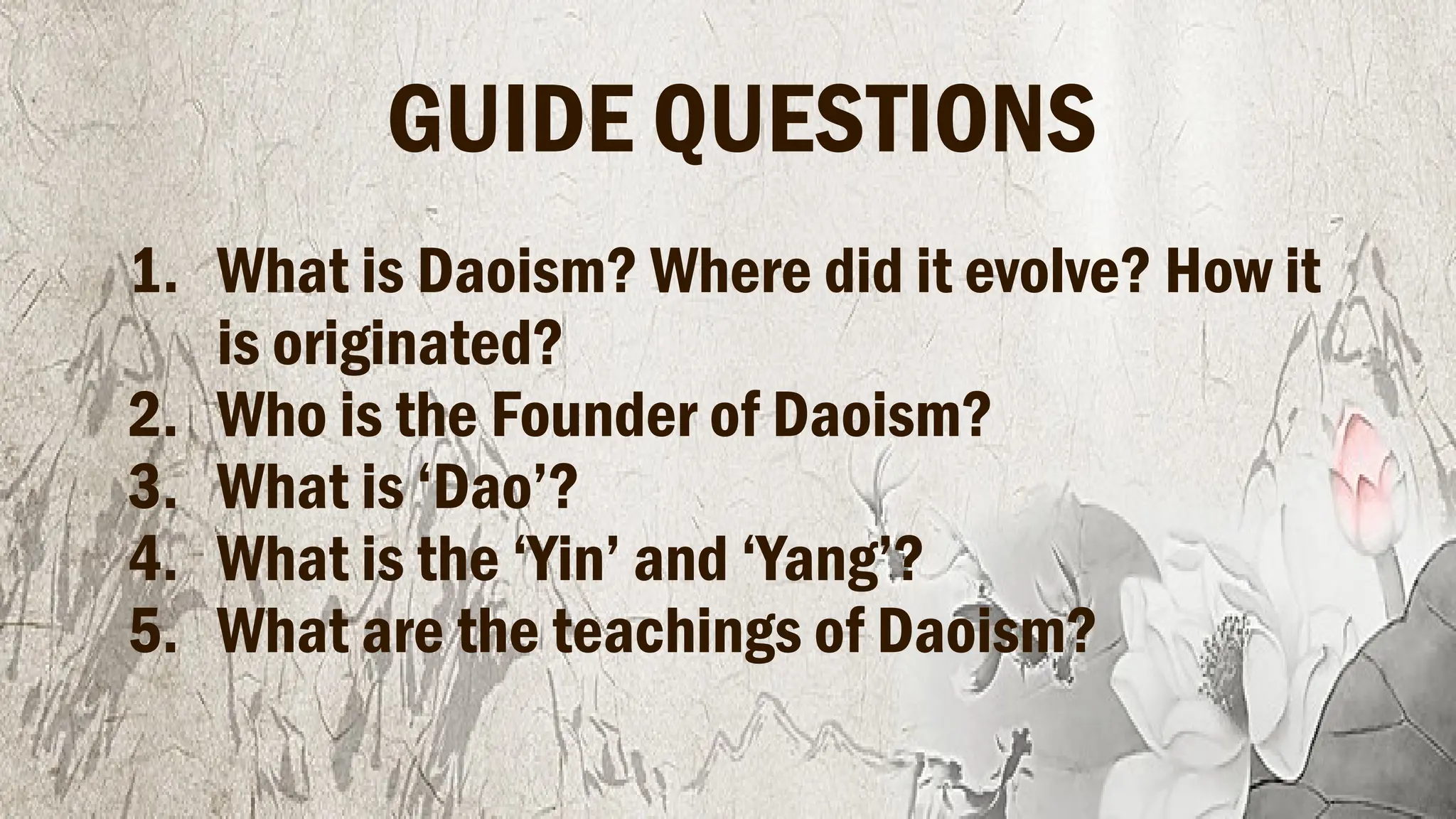 GUIDE QUESTIONS

1. What is Daoism? Where did it evolve? How it is originated?
2. Who is the Founder of Daoism?
3. What is ‘Dao’?
4. What is the ‘Yin’ and ‘Yang’?
5. What are the teachings of Daoism?